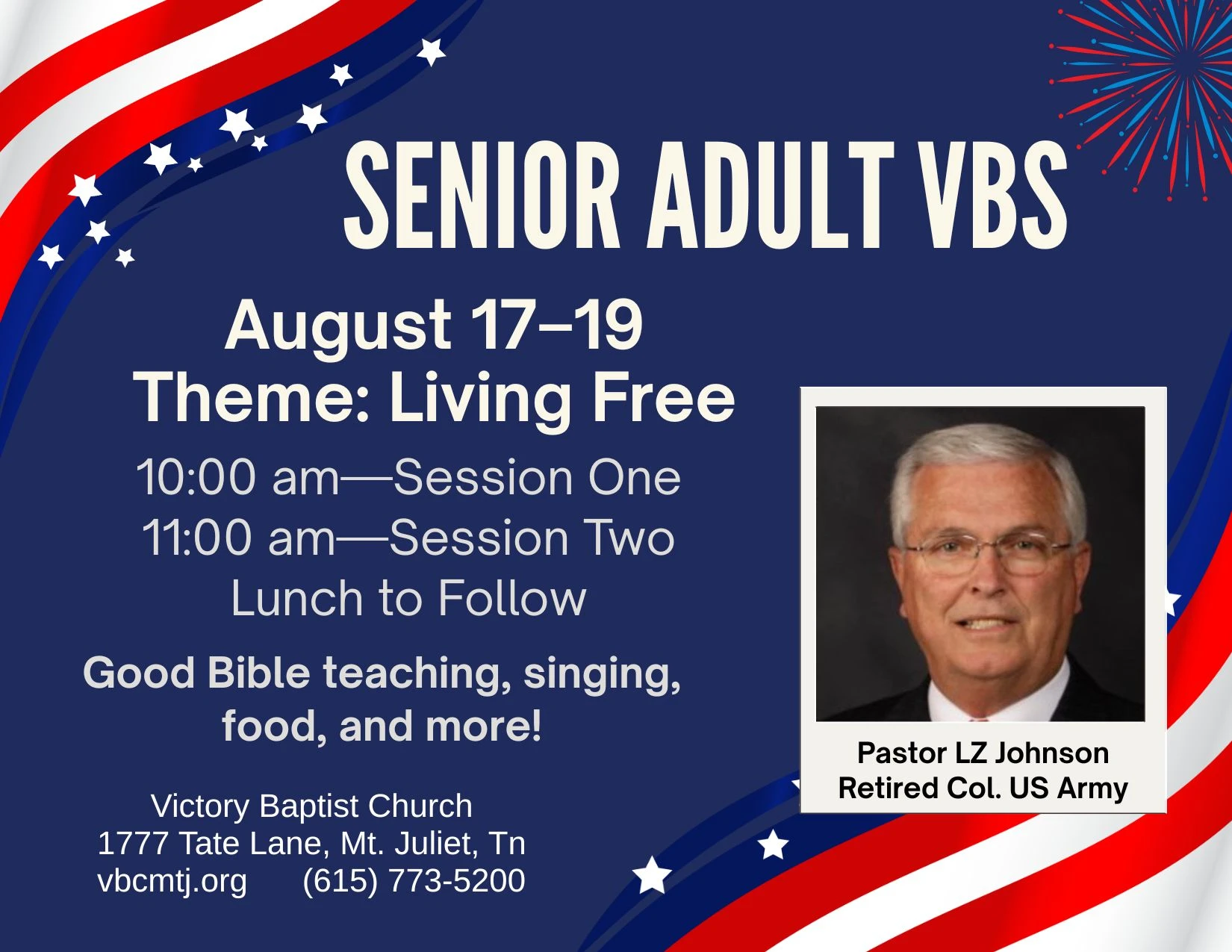 SENIOR ADULT VBS

August 17–19
Theme: Living Free

10:00 am—Session One
11:00 am—Session Two
Lunch to Follow

Good Bible teaching, singing, food, and more!

Victory Baptist Church
1777 Tate Lane, Mt. Juliet, Tn
vbcmtj.org (615) 773-5200

Pastor LZ Johnson
Retired Col. US Army